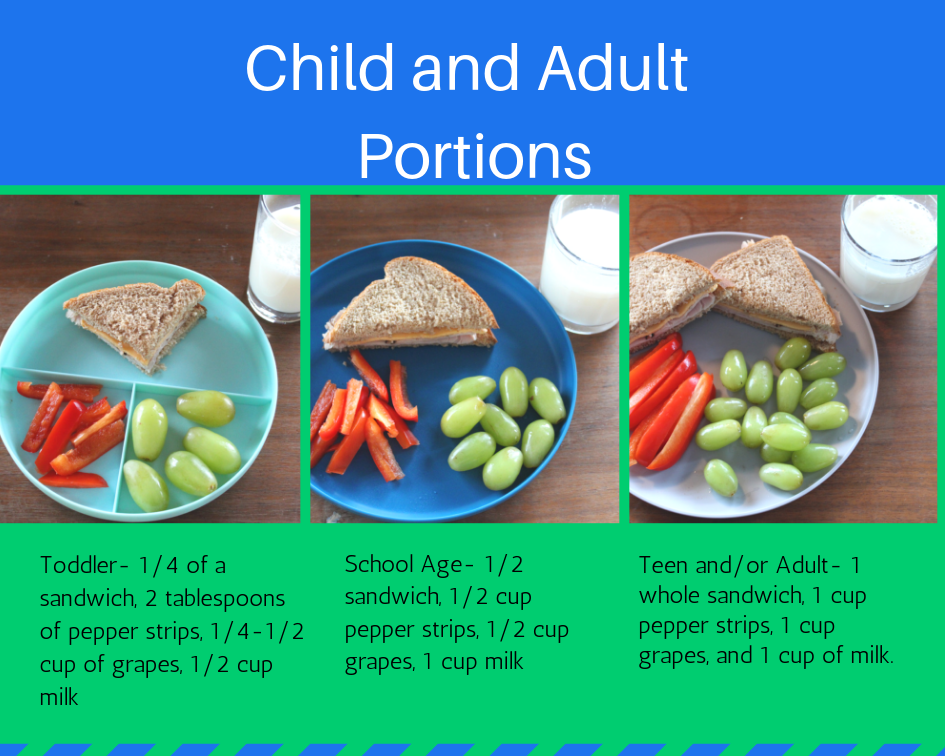 Child and Adult Portions

Toddler- 1/4 of a sandwich, 2 tablespoons of pepper strips, 1/4-1/2 cup of grapes, 1/2 cup milk

School Age- 1/2 sandwich, 1/2 cup pepper strips, 1/2 cup grapes, 1 cup milk

Teen and/or Adult- 1 whole sandwich, 1 cup pepper strips, 1 cup grapes, and 1 cup of milk.